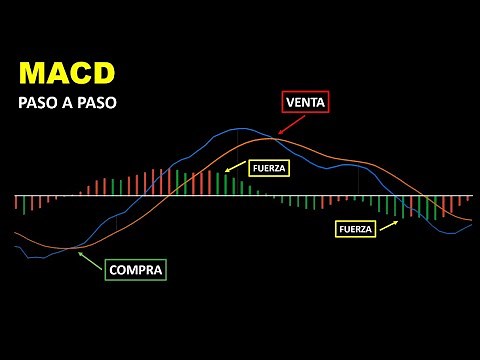 MACD
PASO A PASO

VENTA

FUERZA

FUERZA

COMPRA